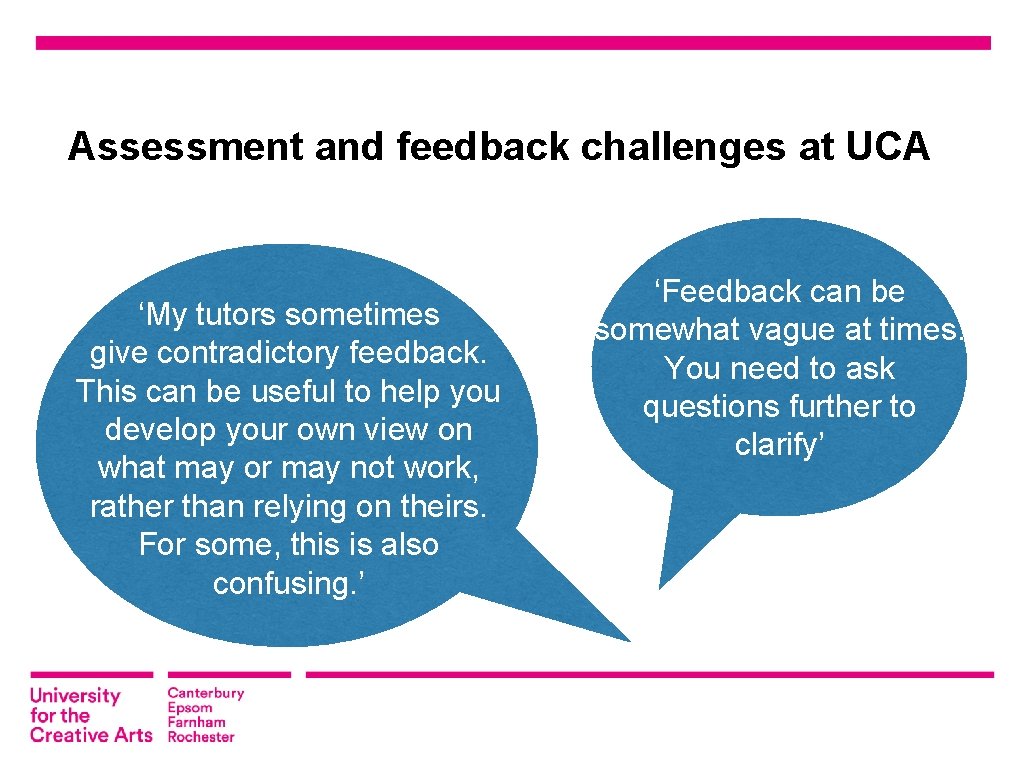 Assessment and feedback challenges at UCA

‘My tutors sometimes give contradictory feedback. This can be useful to help you develop your own view on what may or may not work, rather than relying on theirs. For some, this is also confusing.’

‘Feedback can be somewhat vague at times. You need to ask questions further to clarify’

University for the Creative Arts

Canterbury
Epsom
Farnham
Rochester